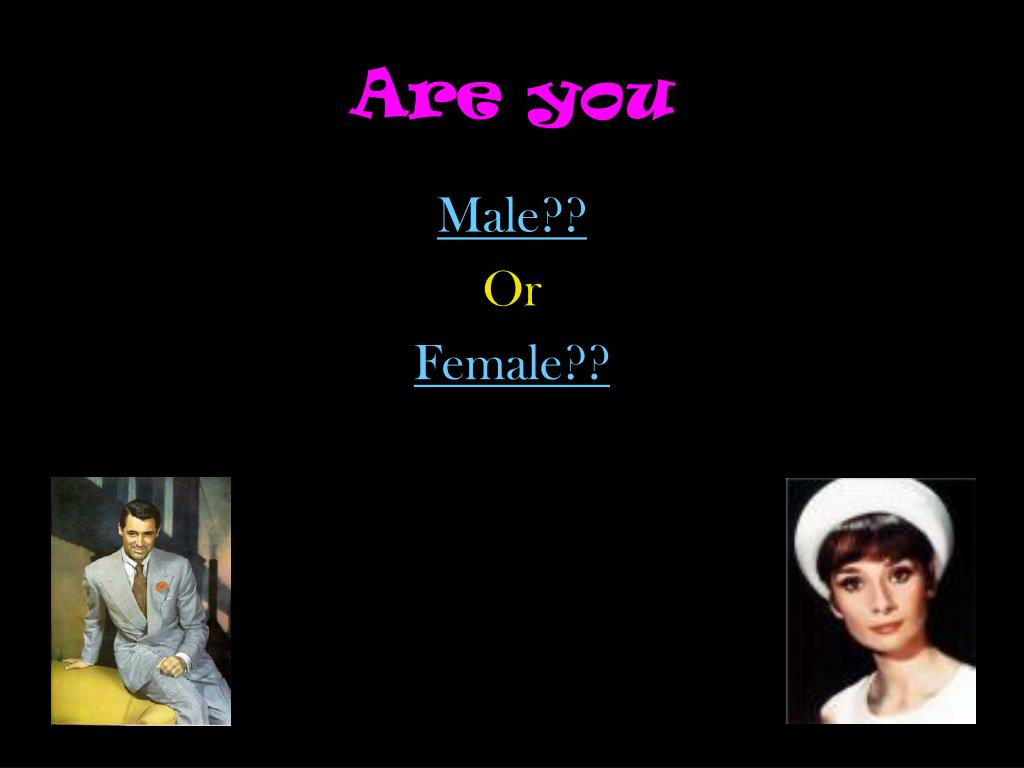 Are you

Male??

Or

Female??